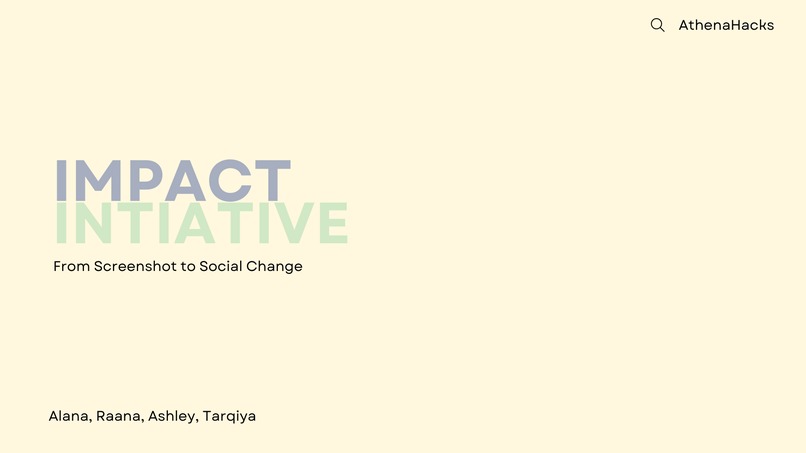 AthenaHacks

IMPACT
INTIATIVE

From Screenshot to Social Change

Alana, Raana, Ashley, Tarqiya